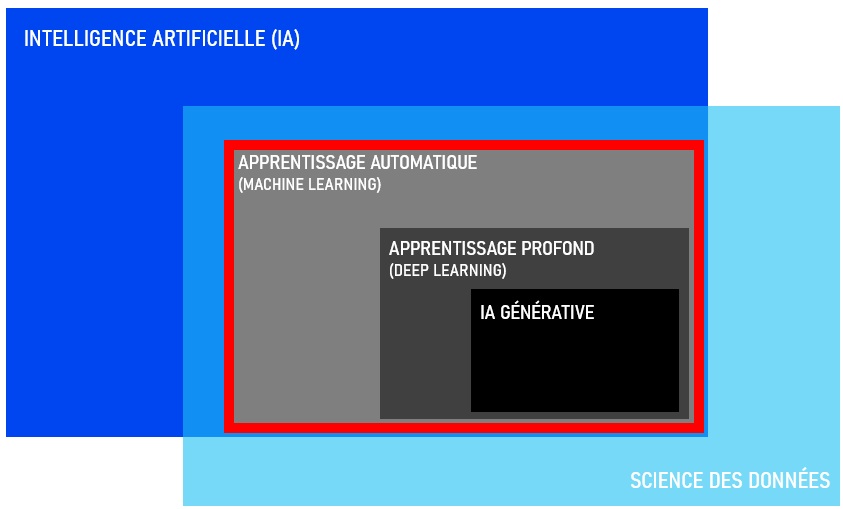 INTELLIGENCE ARTIFICIELLE (IA)

APPRENTISSAGE AUTOMATIQUE
(MACHINE LEARNING)

APPRENTISSAGE PROFOND
(DEEP LEARNING)

IA GÉNÉRATIVE

SCIENCE DES DONNÉES